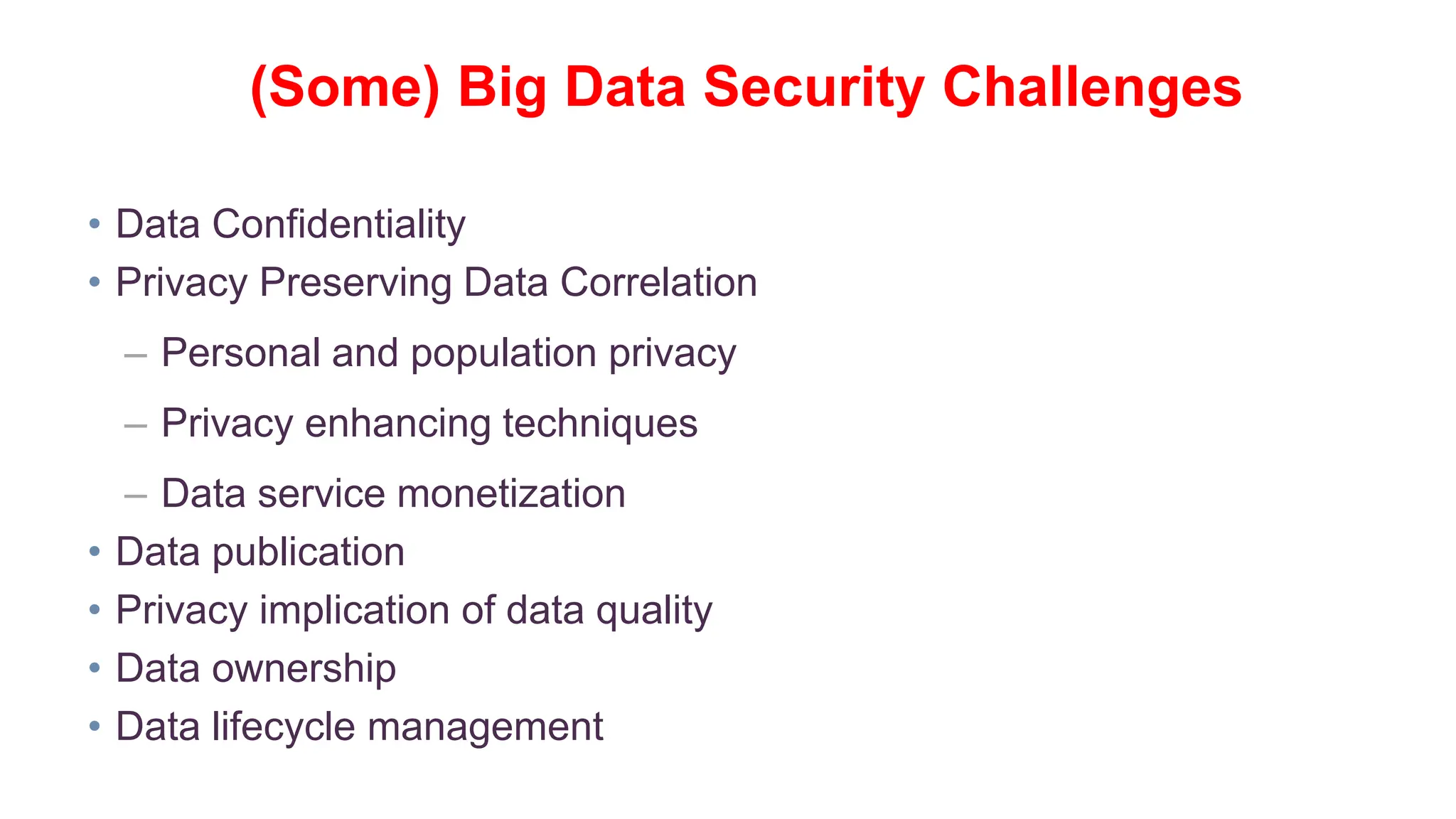 (Some) Big Data Security Challenges

• Data Confidentiality
• Privacy Preserving Data Correlation
  – Personal and population privacy
  – Privacy enhancing techniques
  – Data service monetization
• Data publication
• Privacy implication of data quality
• Data ownership
• Data lifecycle management